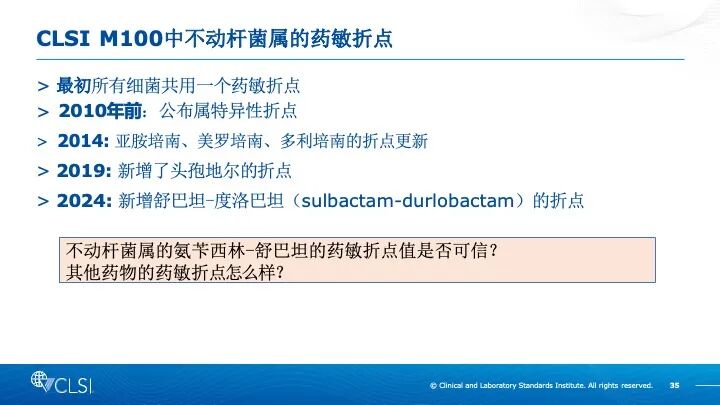 CLSI M100中不动杆菌属的药敏折点

> 最初所有细菌共用一个药敏折点
> 2010年前：公布属特异性折点
> 2014: 亚胺培南、美罗培南、多利培南的折点更新
> 2019: 新增了头孢地尔的折点
> 2024: 新增舒巴坦-度洛巴坦（sulbactam-durlobactam）的折点

不动杆菌属的氨苄西林-舒巴坦的药敏折点值是否可信？
其他药物的药敏折点怎么样？

CLSI

© Clinical and Laboratory Standards Institute. All rights reserved. 35